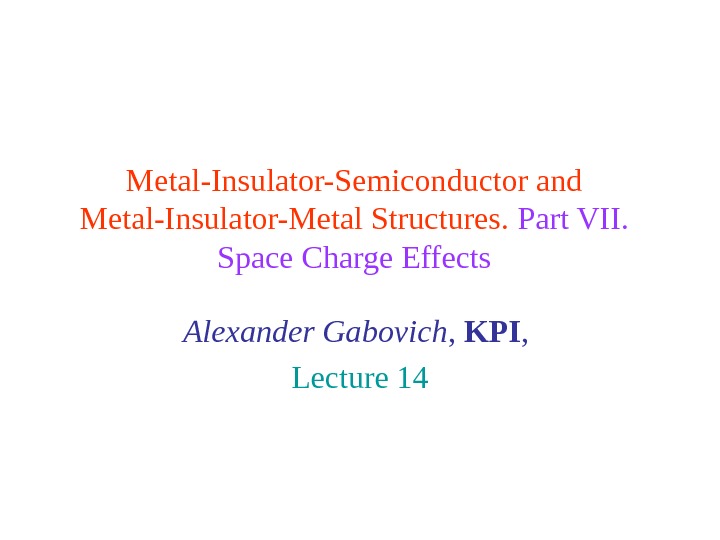 Metal-Insulator-Semiconductor and Metal-Insulator-Metal Structures. Part VII. Space Charge Effects

Alexander Gabovich, KPI,

Lecture 14